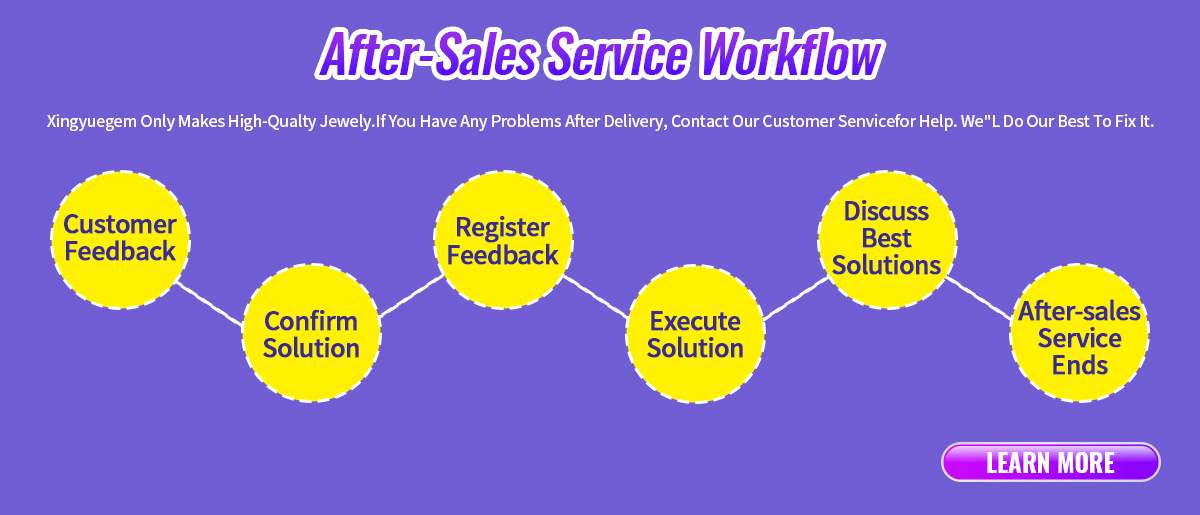 After-Sales Service Workflow

Xingyuegem Only Makes High-Qualty Jewely.If You Have Any Problems After Delivery, Contact Our Customer Servicefor Help. We"L Do Our Best To Fix It.

Customer Feedback

Confirm Solution

Register Feedback

Execute Solution

Discuss Best Solutions

After-sales Service Ends

LEARN MORE